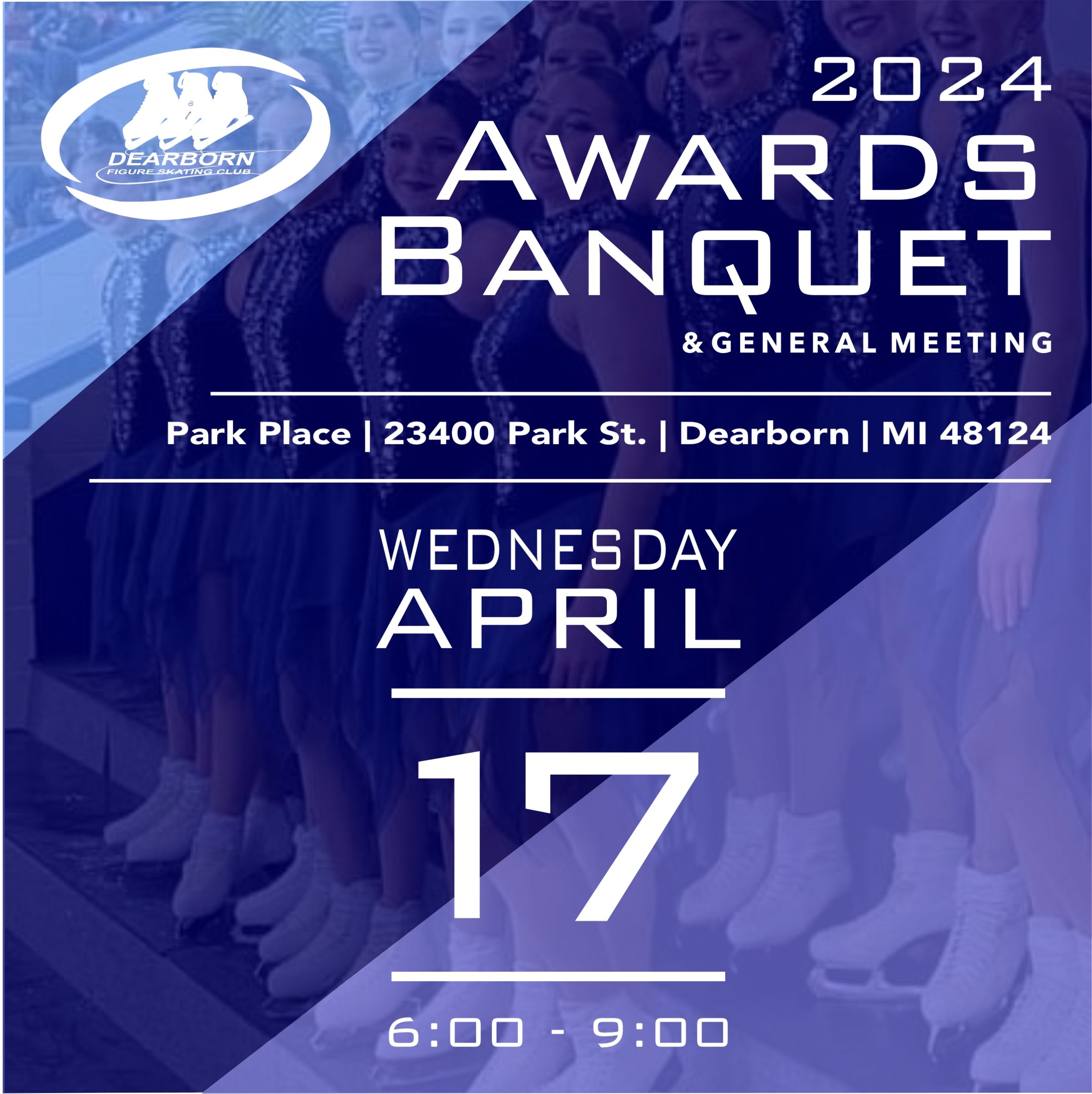 DEARBORN
FIGURE SKATING CLUB

2024
AWARDS
BANQUET
& GENERAL MEETING

Park Place | 23400 Park St. | Dearborn | MI 48124

WEDNESDAY
APRIL

17

6:00 - 9:00